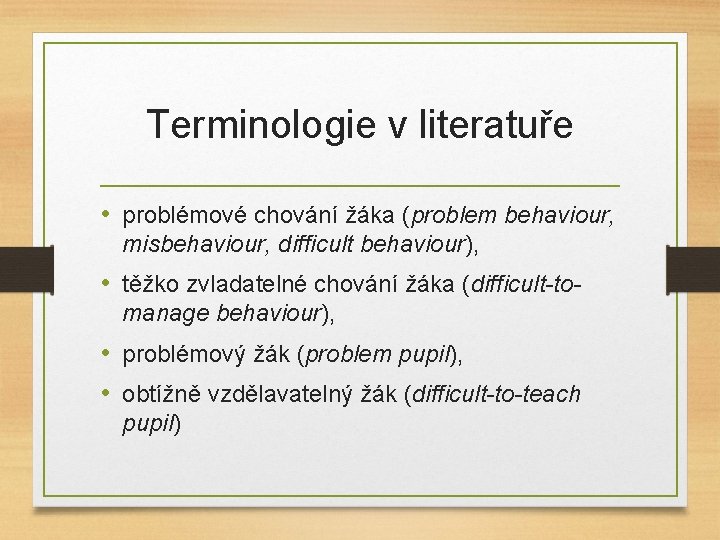 Terminologie v literatuře

• problémové chování žáka (problem behaviour, misbehaviour, difficult behaviour),

• těžko zvladatelné chování žáka (difficult-to-manage behaviour),

• problémový žák (problem pupil),

• obtížně vzdělavatelný žák (difficult-to-teach pupil)